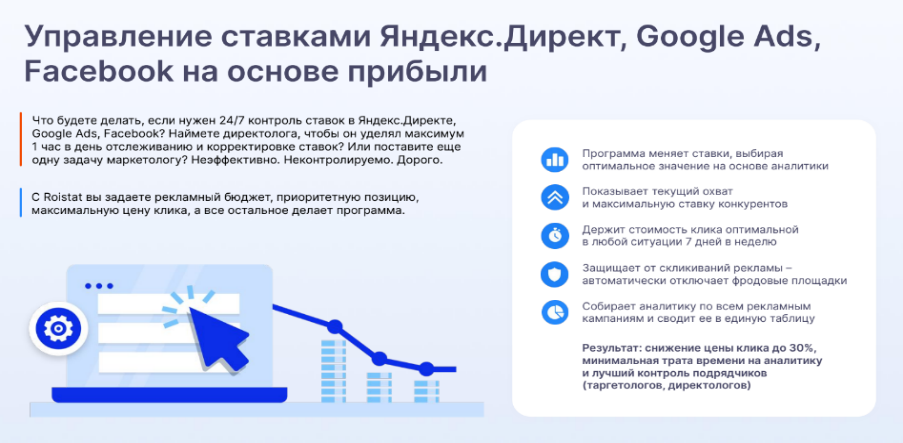 Управление ставками Яндекс.Директ, Google Ads, Facebook на основе прибыли

Что будете делать, если нужен 24/7 контроль ставок в Яндекс.Директе, Google Ads, Facebook? Наймете директолога, чтобы он уделял максимум 1 час в день отслеживанию и корректировке ставок? Или поставите еще одну задачу маркетологу? Неэффективно. Неконтролируемо. Дорого.

С Roistat вы задаете рекламный бюджет, приоритетную позицию, максимальную цену клика, а все остальное делает программа.

Программа меняет ставки, выбирая оптимальное значение на основе аналитики

Показывает текущий охват и максимальную ставку конкурентов

Держит стоимость клика оптимальной в любой ситуации 7 дней в неделю

Защищает от скликиваний рекламы – автоматически отключает фродовые площадки

Собирает аналитику по всем рекламным кампаниям и сводит ее в единую таблицу

Результат: снижение цены клика до 30%, минимальная трата времени на аналитику и лучший контроль подрядчиков (таргетологов, директологов)